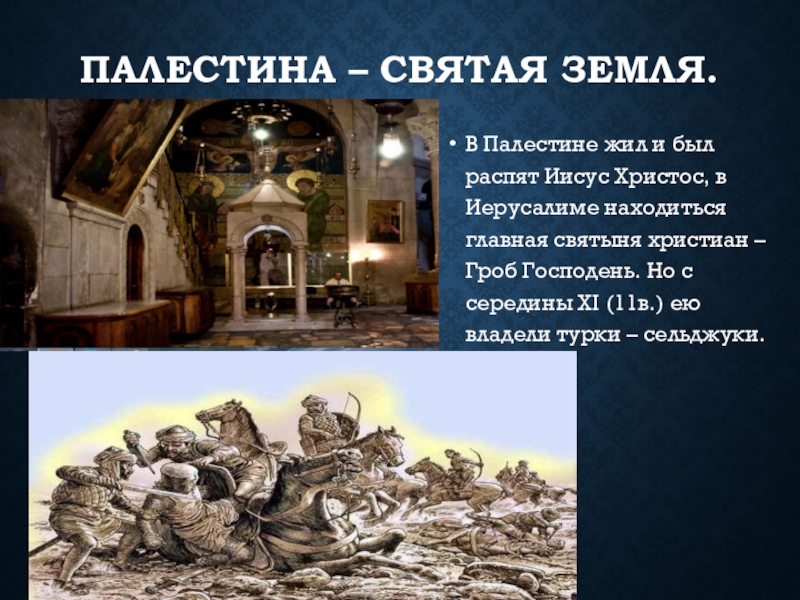 ПАЛЕСТИНА – СВЯТАЯ ЗЕМЛЯ.

• В Палестине жил и был распят Иисус Христос, в Иерусалиме находиться главная святыня христиан – Гроб Господень. Но с середины XI (11в.) ею владели турки – сельджуки.